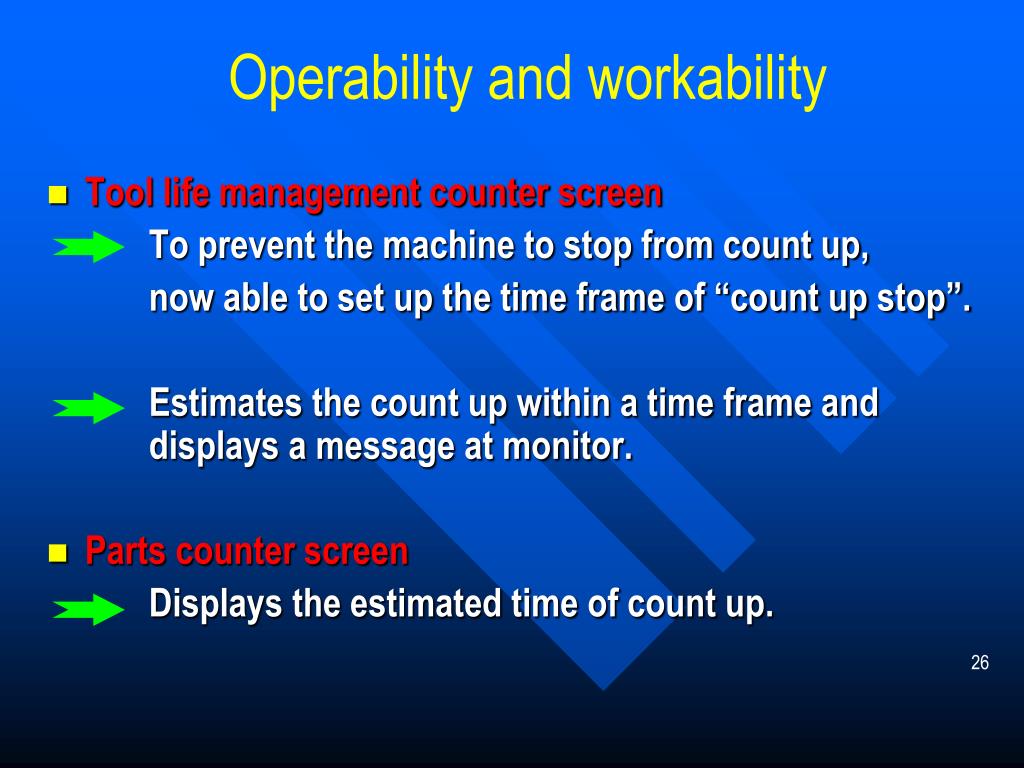 Operability and workability

Tool life management counter screen

To prevent the machine to stop from count up,

now able to set up the time frame of “count up stop”.

Estimates the count up within a time frame and displays a message at monitor.

Parts counter screen

Displays the estimated time of count up.

26